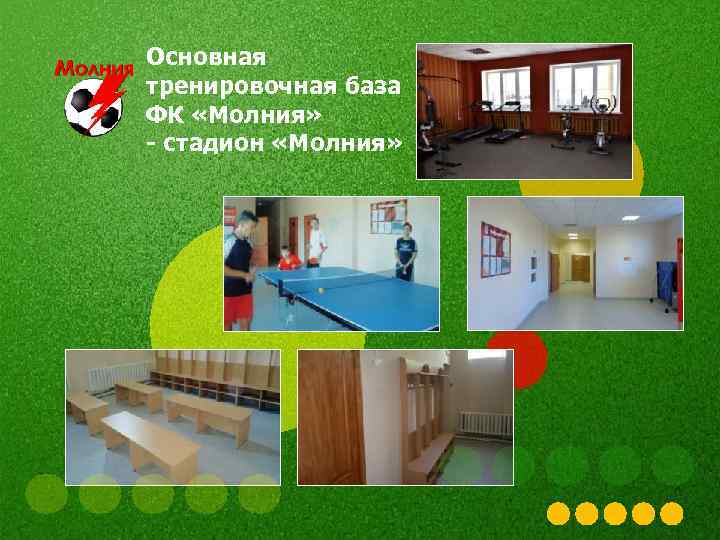 Молния

Основная тренировочная база ФК «Молния» - стадион «Молния»